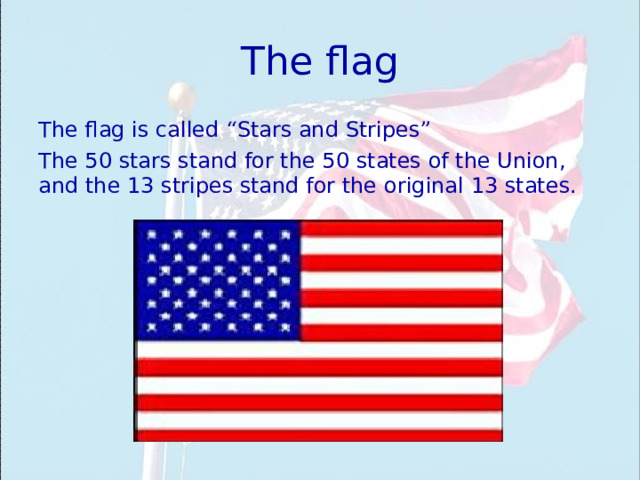 The flag

The flag is called “Stars and Stripes”

The 50 stars stand for the 50 states of the Union, and the 13 stripes stand for the original 13 states.